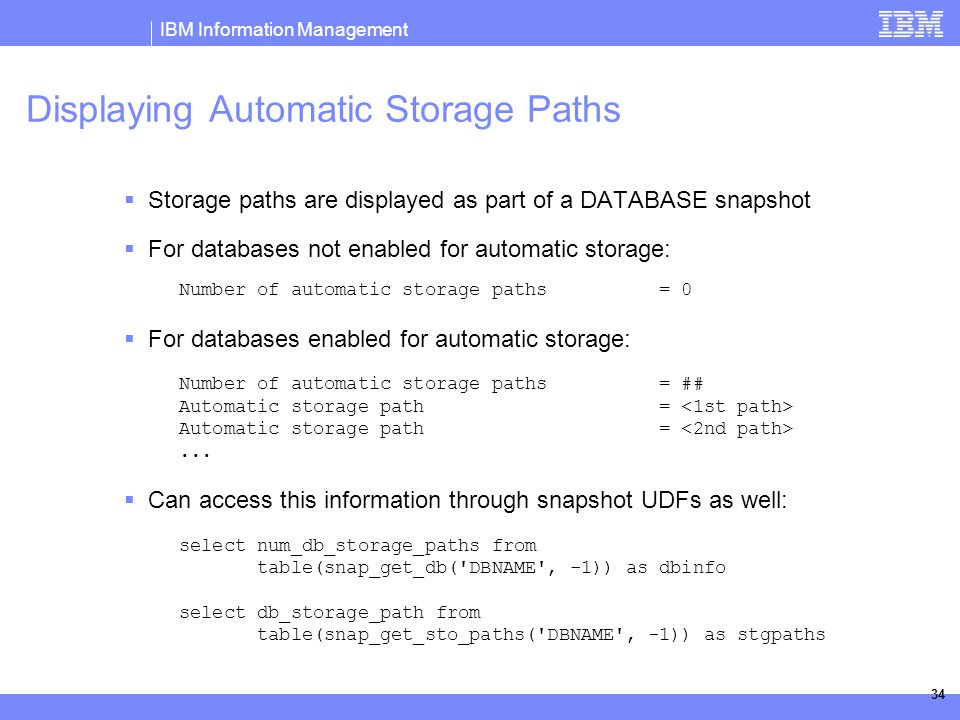 IBM Information Management

IBM

Displaying Automatic Storage Paths

▪ Storage paths are displayed as part of a DATABASE snapshot

▪ For databases not enabled for automatic storage:

Number of automatic storage paths = 0

▪ For databases enabled for automatic storage:

Number of automatic storage paths = ##
Automatic storage path = <1st path>
Automatic storage path = <2nd path>
...

▪ Can access this information through snapshot UDFs as well:

select num_db_storage_paths from
table(snap_get_db('DBNAME', -1)) as dbinfo

select db_storage_path from
table(snap_get_sto_paths('DBNAME', -1)) as stgpaths

34